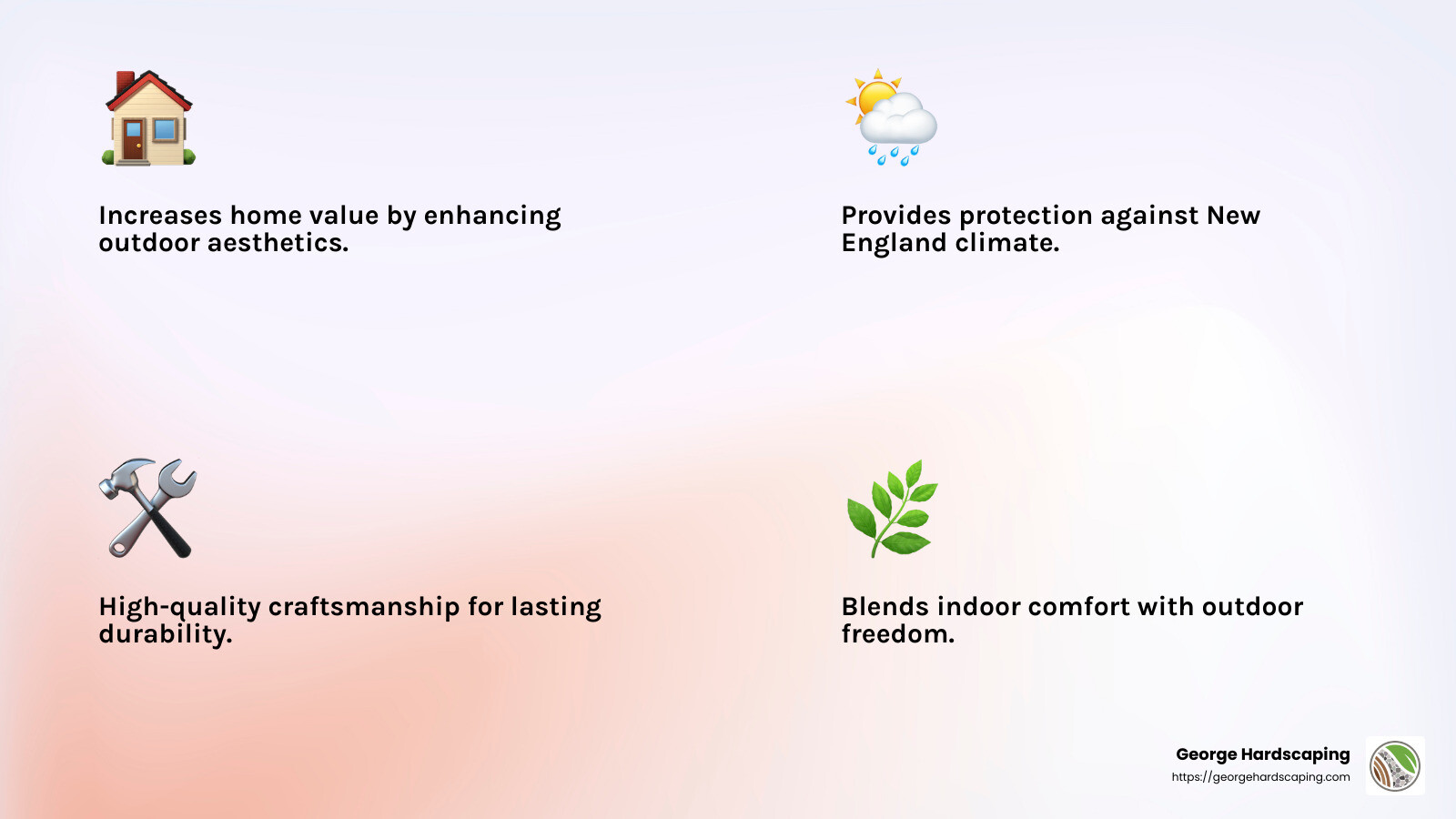 Increases home value by enhancing outdoor aesthetics.

Provides protection against New England climate.

High-quality craftsmanship for lasting durability.

Blends indoor comfort with outdoor freedom.

George Hardscaping
https://georgehardscaping.com